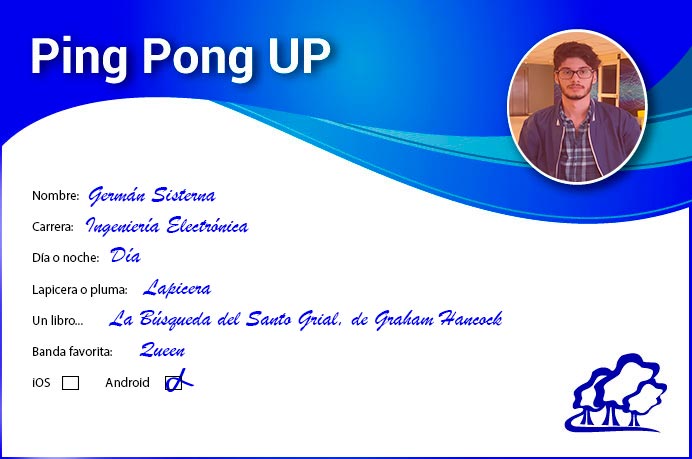 Ping Pong UP

Nombre: Germán Sisterna

Carrera: Ingeniería Electrónica

Día o noche: Día

Lapicera o pluma: Lapicera

Un libro... La Búsqueda del Santo Grial, de Graham Hancock

Banda favorita: Queen

iOS ☐ Android ☑